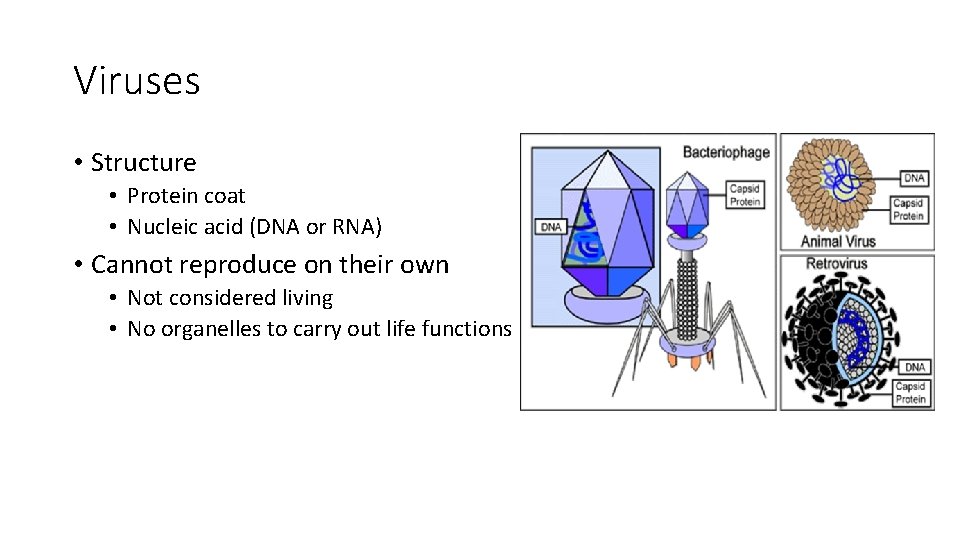 Viruses

• Structure
 • Protein coat
 • Nucleic acid (DNA or RNA)
• Cannot reproduce on their own
 • Not considered living
 • No organelles to carry out life functions

Bacteriophage
DNA
Capsid Protein
DNA
Capsid Protein
Animal Virus
Retrovirus
DNA
Capsid Protein